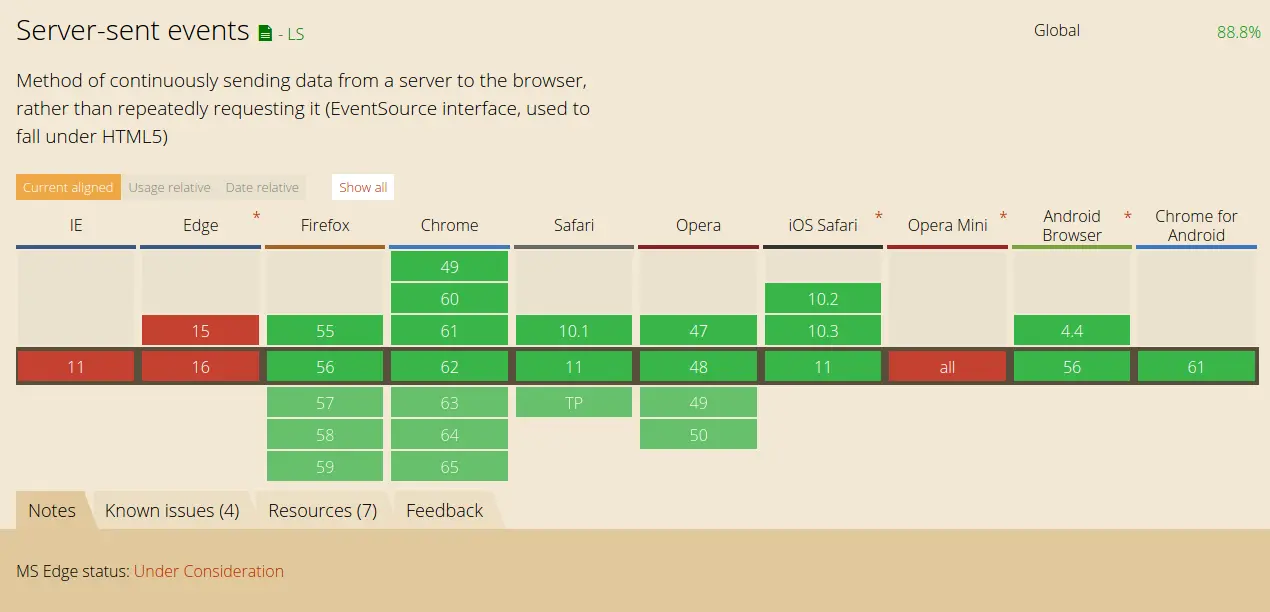 Server-sent events - LS

Global 88.8%

Method of continuously sending data from a server to the browser, rather than repeatedly requesting it (EventSource interface, used to fall under HTML5)

Current aligned Usage relative Date relative Show all

| IE | Edge * | Firefox | Chrome | Safari | Opera | iOS Safari * | Opera Mini * | Android Browser * | Chrome for Android |
|---|---|---|---|---|---|---|---|---|---|
| | | | 49 | | | | | | |
| | | | 60 | | | 10.2 | | | |
| | 15 | 55 | 61 | 10.1 | 47 | 10.3 | | 4.4 | |
| 11 | 16 | 56 | 62 | 11 | 48 | 11 | all | 56 | 61 |
| | | 57 | 63 | TP | 49 | | | | |
| | | 58 | 64 | | 50 | | | | |
| | | 59 | 65 | | | | | | |

Notes Known issues (4) Resources (7) Feedback

MS Edge status: Under Consideration